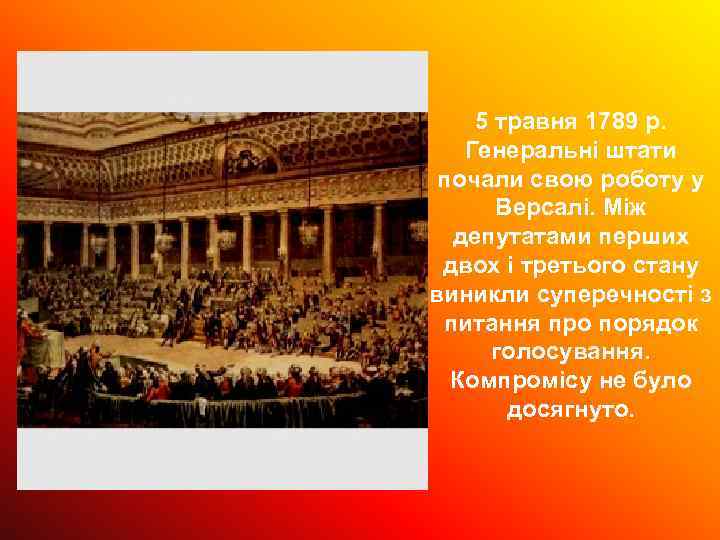 5 травня 1789 р. Генеральні штати почали свою роботу у Версалі. Між депутатами перших двох і третього стану виникли суперечності з питання про порядок голосування. Компромісу не було досягнуто.